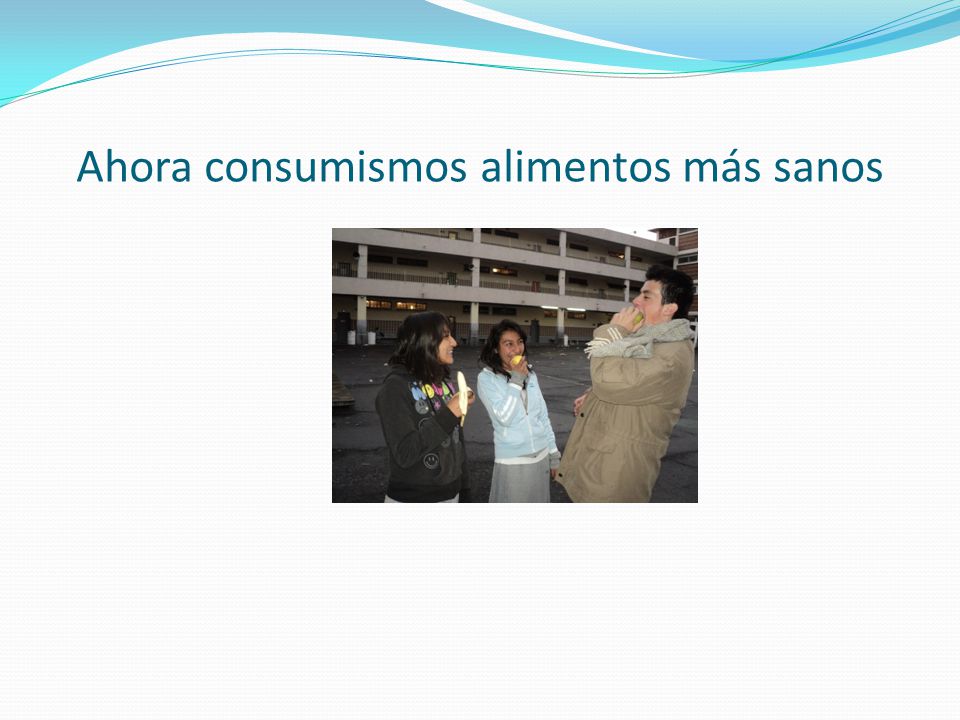 Ahora consumismos alimentos más sanos